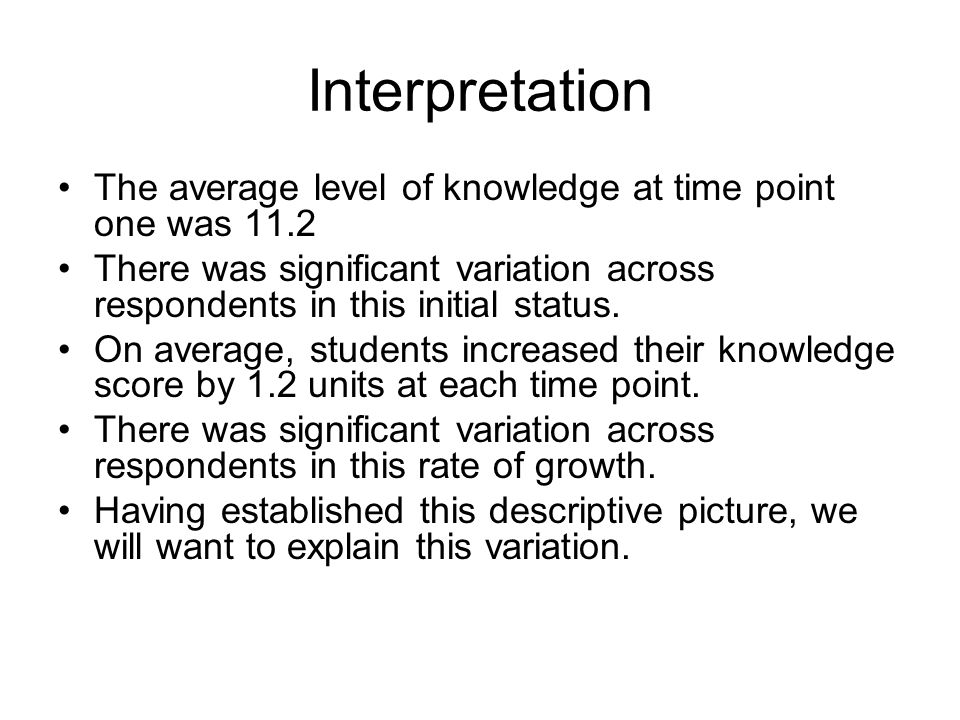 Interpretation

• The average level of knowledge at time point one was 11.2
• There was significant variation across respondents in this initial status.
• On average, students increased their knowledge score by 1.2 units at each time point.
• There was significant variation across respondents in this rate of growth.
• Having established this descriptive picture, we will want to explain this variation.